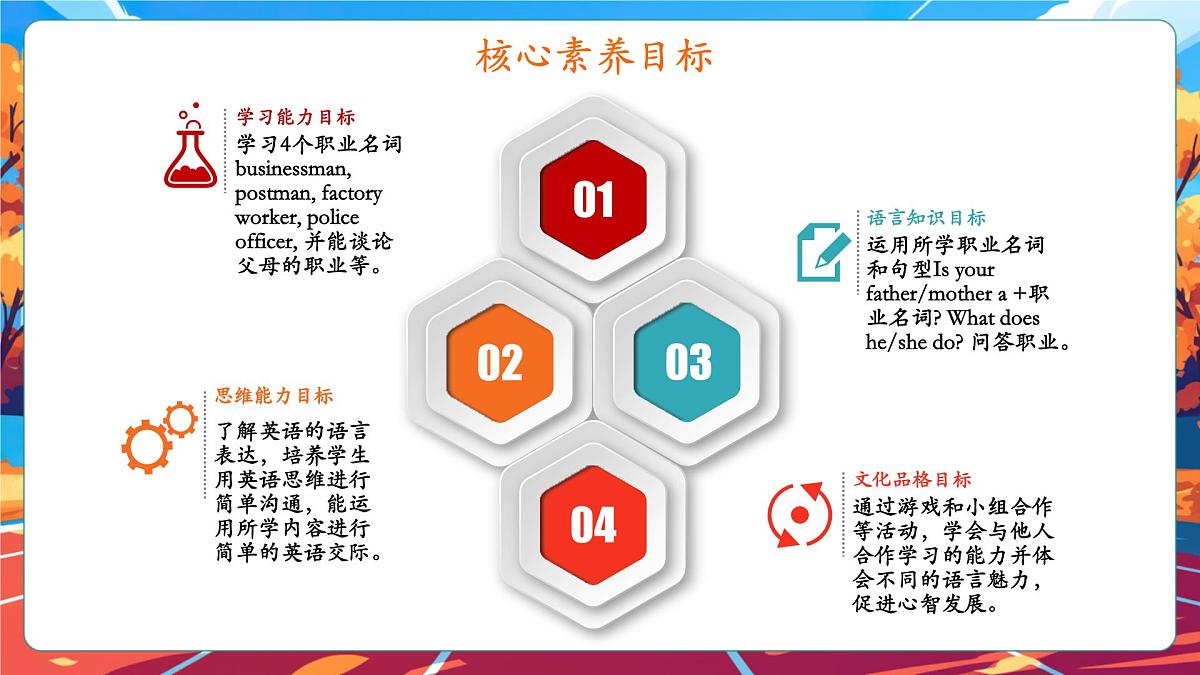 核心素养目标

学习能力目标
学习4个职业名词 businessman, postman, factory worker, police officer, 并能谈论父母的职业等。

01

语言知识目标
运用所学职业名词和句型Is your father/mother a +职业名词? What does he/she do? 问答职业。

02

03

思维能力目标
了解英语的语言表达，培养学生用英语思维进行简单沟通，能运用所学内容进行简单的英语交际。

04

文化品格目标
通过游戏和小组合作等活动，学会与他人合作学习的能力并体会不同的语言魅力，促进心智发展。